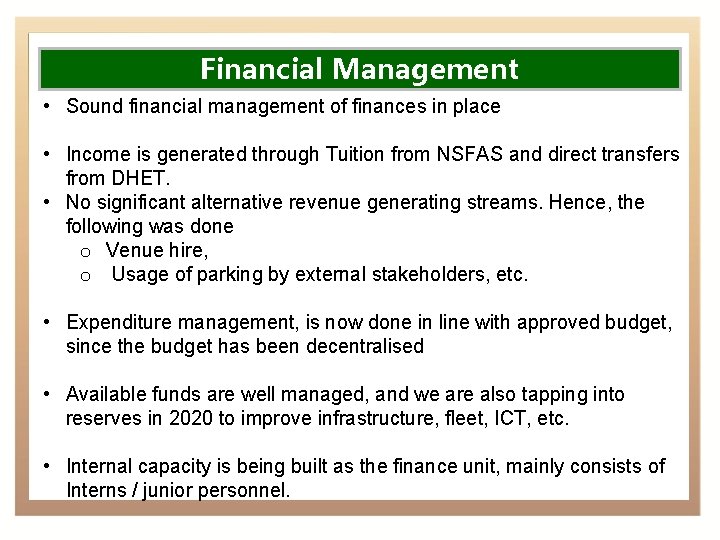 Financial Management

• Sound financial management of finances in place

• Income is generated through Tuition from NSFAS and direct transfers from DHET.
• No significant alternative revenue generating streams. Hence, the following was done
  o Venue hire,
  o Usage of parking by external stakeholders, etc.

• Expenditure management, is now done in line with approved budget, since the budget has been decentralised

• Available funds are well managed, and we are also tapping into reserves in 2020 to improve infrastructure, fleet, ICT, etc.

• Internal capacity is being built as the finance unit, mainly consists of Interns / junior personnel.